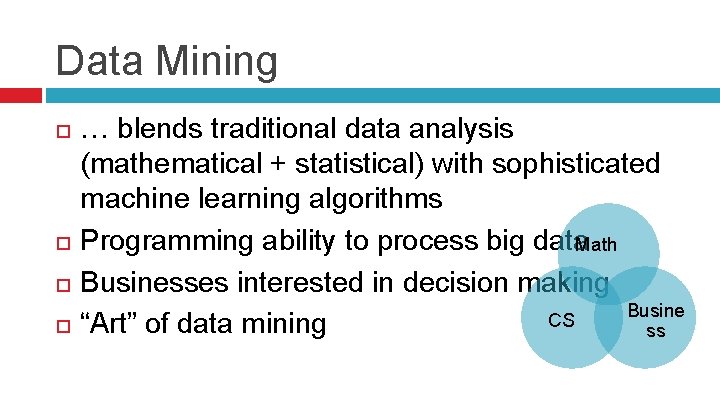 Data Mining

… blends traditional data analysis (mathematical + statistical) with sophisticated machine learning algorithms

Programming ability to process big data

Businesses interested in decision making

“Art” of data mining

Math

CS

Busine ss